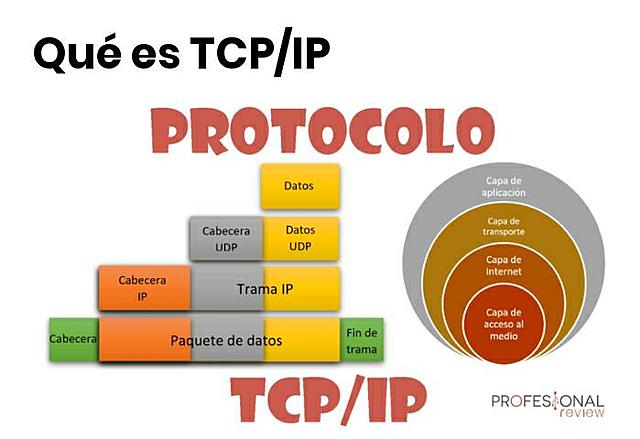 Qué es TCP/IP

PROTOCOLO

Datos

Cabecera UDP

Datos UDP

Cabecera IP

Trama IP

Cabecera

Paquete de datos

Fin de trama

Capa de aplicación

Capa de transporte

Capa de Internet

Capa de acceso al medio

TCP/IP

PROFESIONAL review